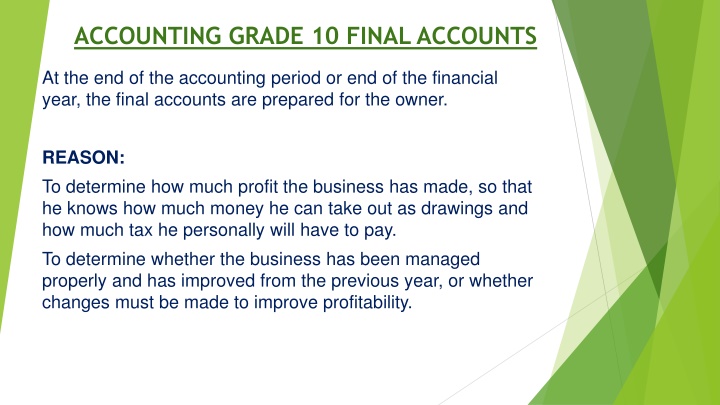 ACCOUNTING GRADE 10 FINAL ACCOUNTS

At the end of the accounting period or end of the financial year, the final accounts are prepared for the owner.

REASON:

To determine how much profit the business has made, so that he knows how much money he can take out as drawings and how much tax he personally will have to pay.

To determine whether the business has been managed properly and has improved from the previous year, or whether changes must be made to improve profitability.